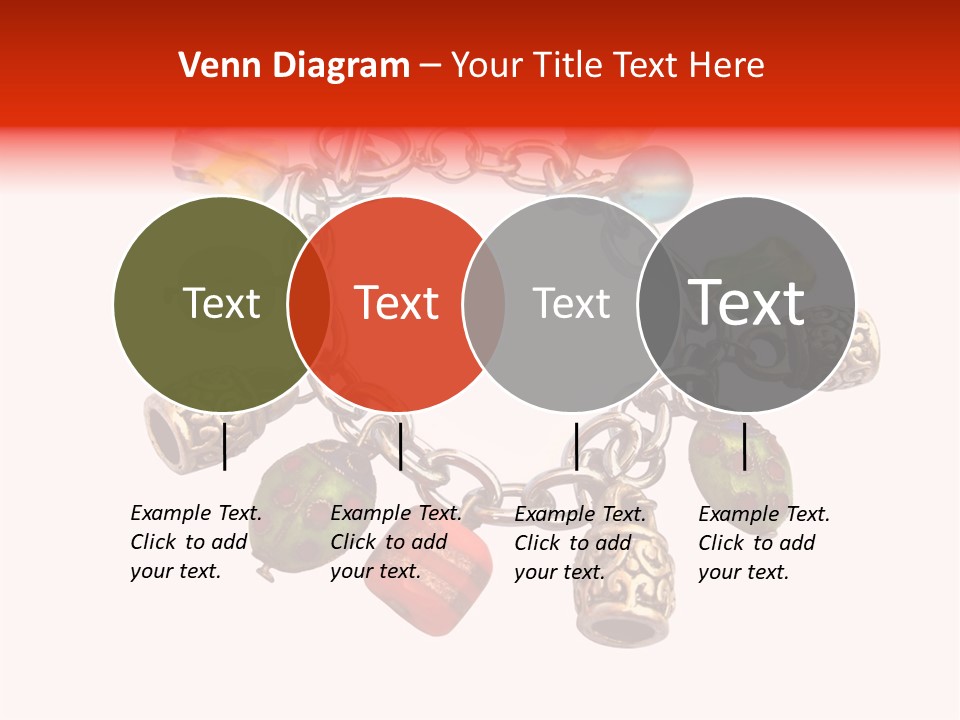 Venn Diagram – Your Title Text Here

Text

Text

Text

Text

Example Text. Click to add your text.

Example Text. Click to add your text.

Example Text. Click to add your text.

Example Text. Click to add your text.